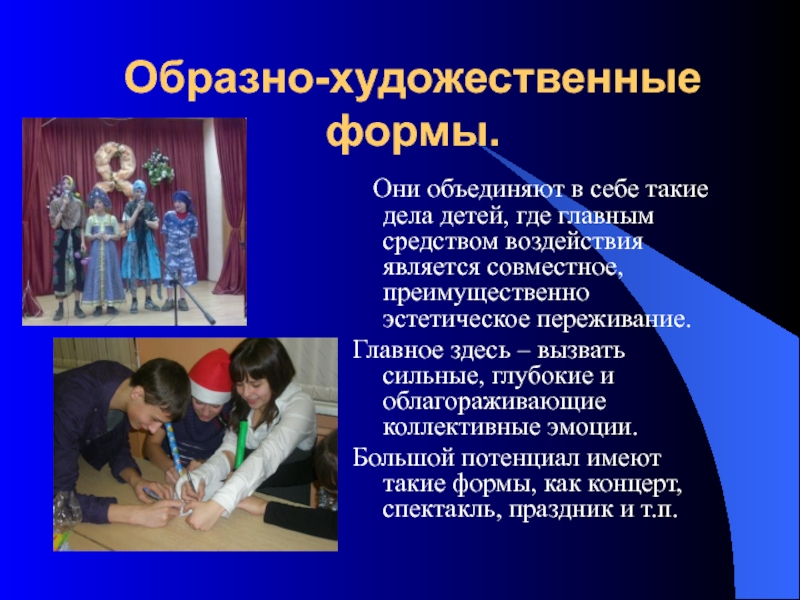 Образно-художественные формы.

Они объединяют в себе такие дела детей, где главным средством воздействия является совместное, преимущественно эстетическое переживание.

Главное здесь – вызвать сильные, глубокие и облагораживающие коллективные эмоции.

Большой потенциал имеют такие формы, как концерт, спектакль, праздник и т.п.